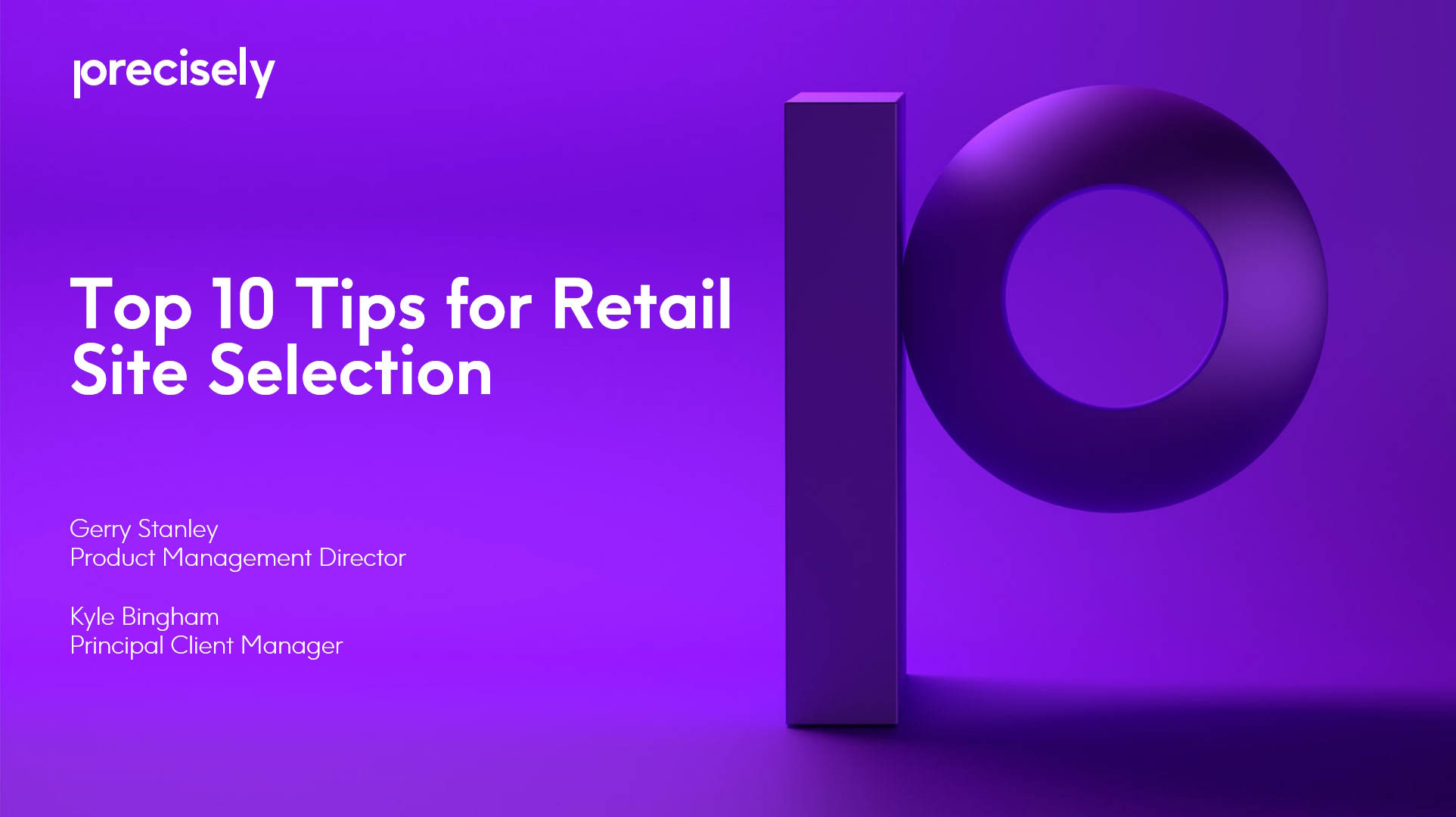 precisely

Top 10 Tips for Retail Site Selection

Gerry Stanley
Product Management Director

Kyle Bingham
Principal Client Manager